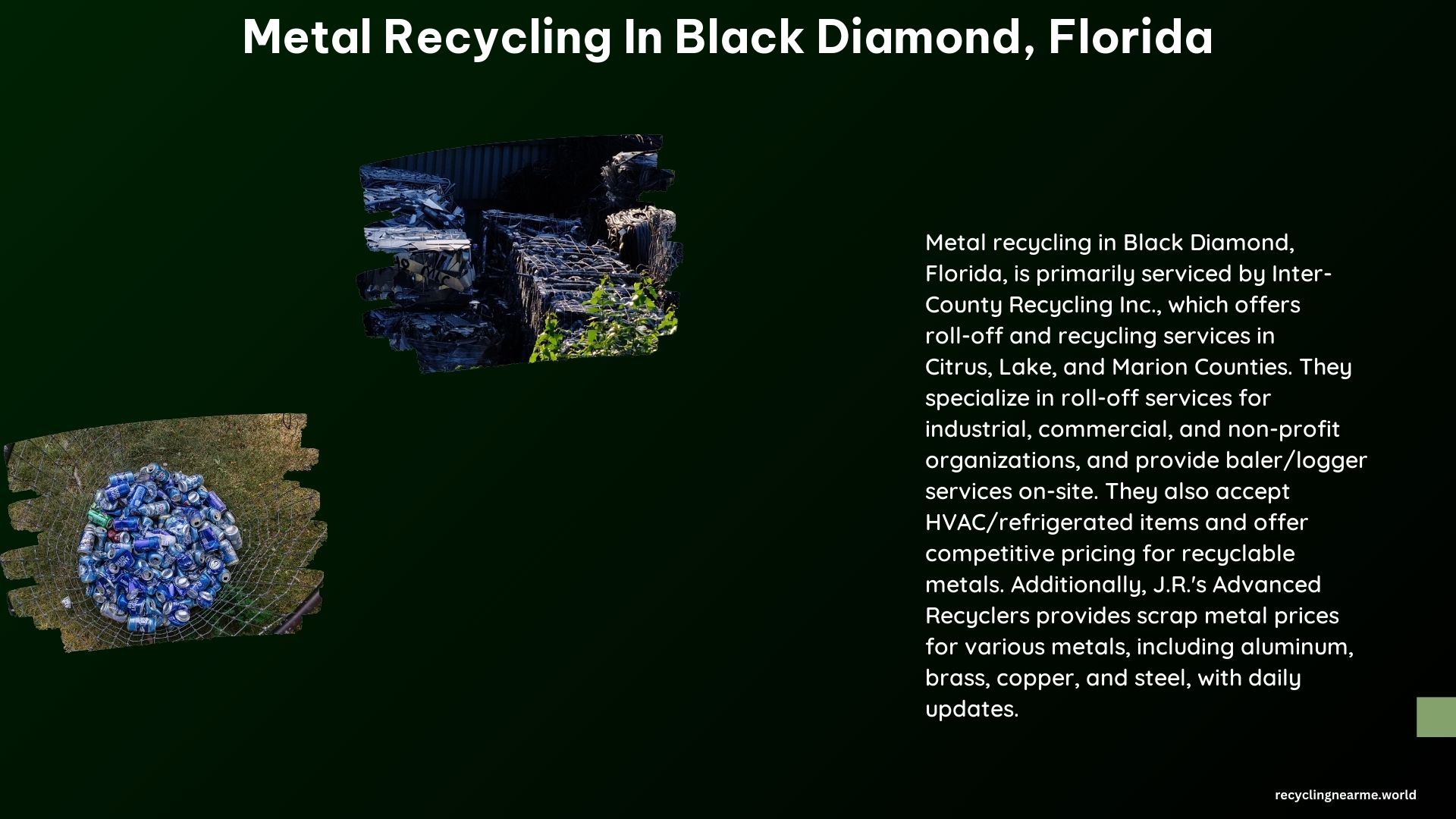 Metal Recycling In Black Diamond, Florida

Metal recycling in Black Diamond, Florida, is primarily serviced by Inter-County Recycling Inc., which offers roll-off and recycling services in Citrus, Lake, and Marion Counties. They specialize in roll-off services for industrial, commercial, and non-profit organizations, and provide baler/logger services on-site. They also accept HVAC/refrigerated items and offer competitive pricing for recyclable metals. Additionally, J.R.'s Advanced Recyclers provides scrap metal prices for various metals, including aluminum, brass, copper, and steel, with daily updates.

recyclingnearme.world